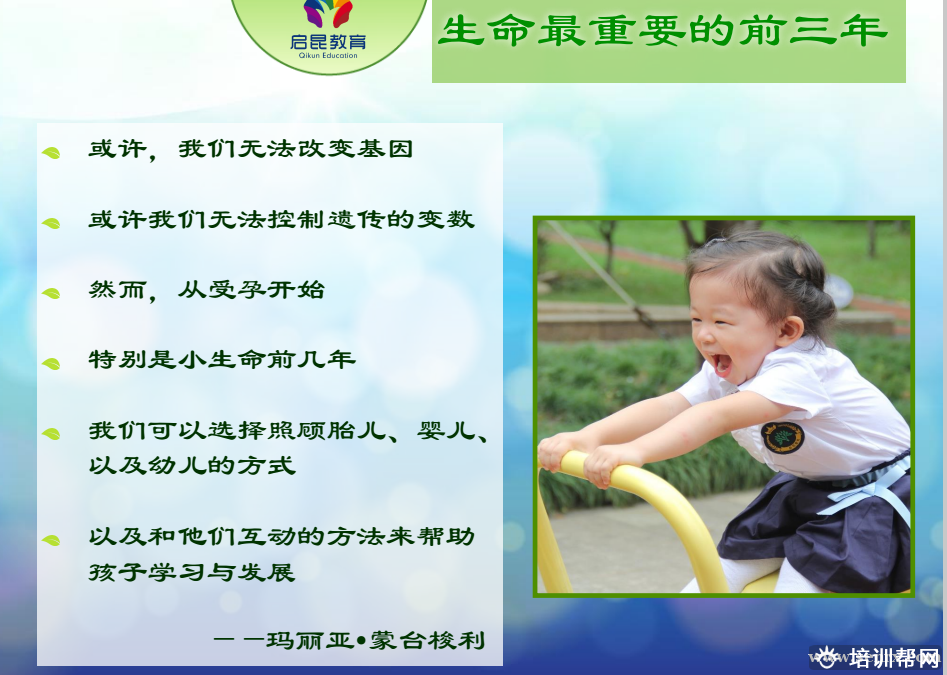 启昆教育
Qikun Education

生命最重要的前三年

或许，我们无法改变基因

或许我们无法控制遗传的变数

然而，从受孕开始

特别是小生命前几年

我们可以选择照顾胎儿、婴儿、以及幼儿的方式

以及和他们互动的方法来帮助孩子学习与发展

——玛丽亚•蒙台梭利

培训帮网